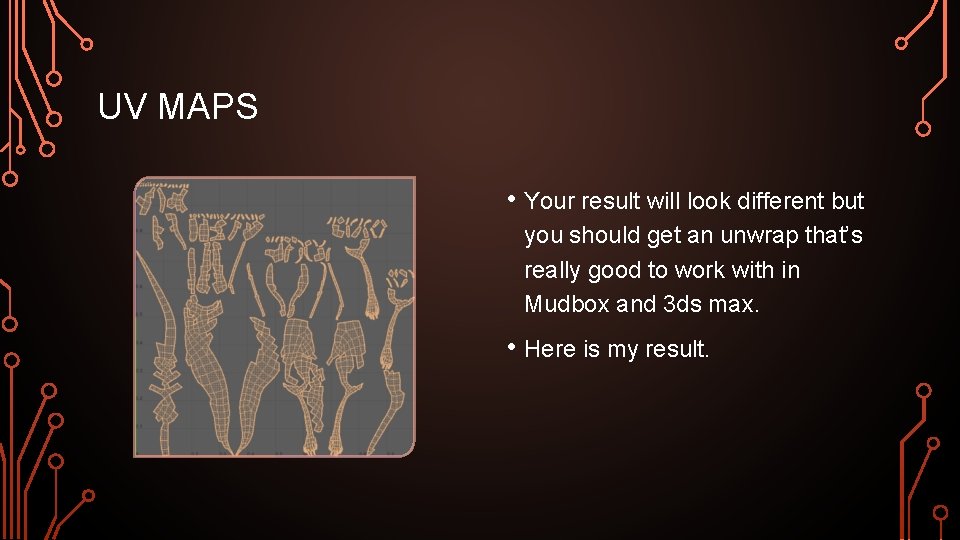 UV MAPS

• Your result will look different but you should get an unwrap that's really good to work with in Mudbox and 3ds max.

• Here is my result.